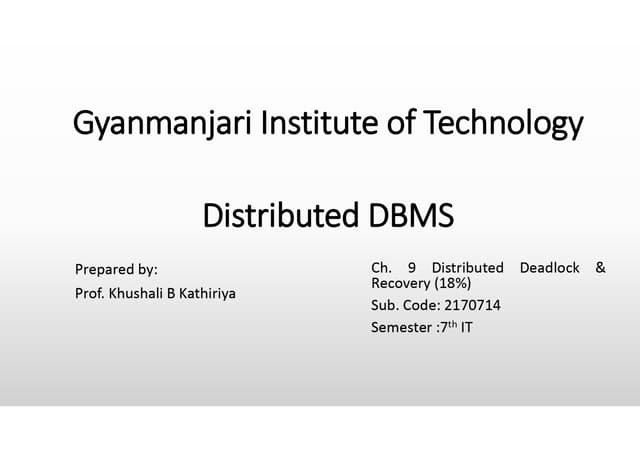 Gyanmanjari Institute of Technology

Distributed DBMS

Prepared by:
Prof. Khushali B Kathiriya

Ch. 9 Distributed Deadlock & Recovery (18%)
Sub. Code: 2170714
Semester :7$^{th}$ IT